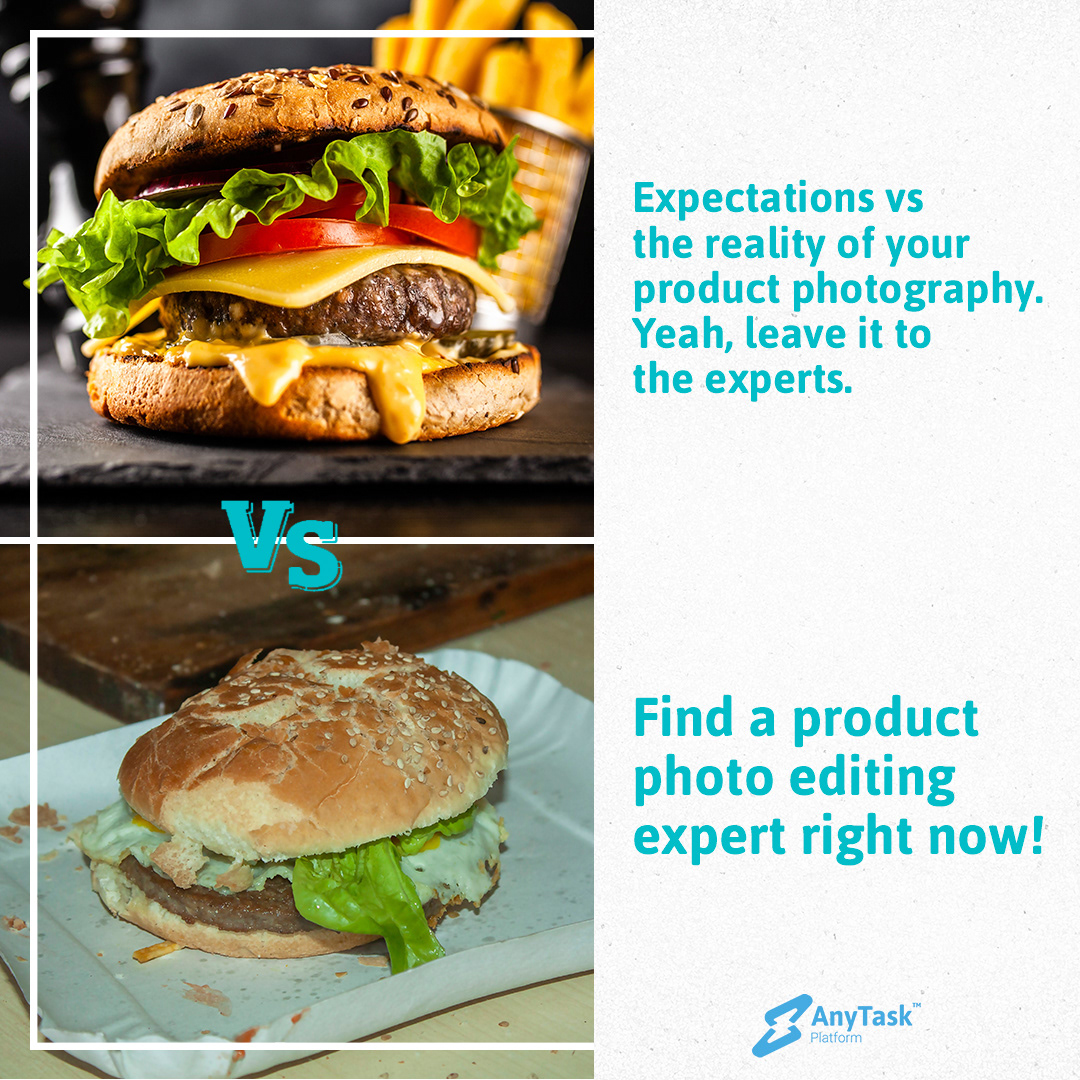 VS

Expectations vs the reality of your product photography. Yeah, leave it to the experts.

Find a product photo editing expert right now!

AnyTask™ Platform